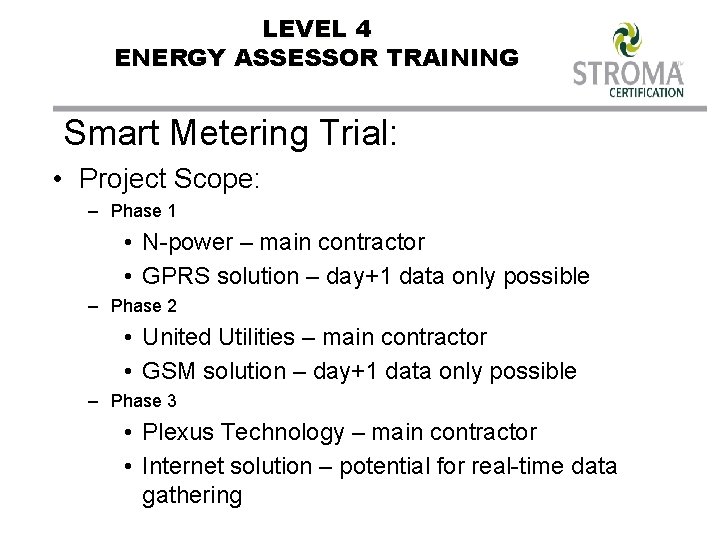 LEVEL 4
ENERGY ASSESSOR TRAINING

STROMA
CERTIFICATION

Smart Metering Trial:

• Project Scope:
– Phase 1
• N-power – main contractor
• GPRS solution – day+1 data only possible
– Phase 2
• United Utilities – main contractor
• GSM solution – day+1 data only possible
– Phase 3
• Plexus Technology – main contractor
• Internet solution – potential for real-time data gathering